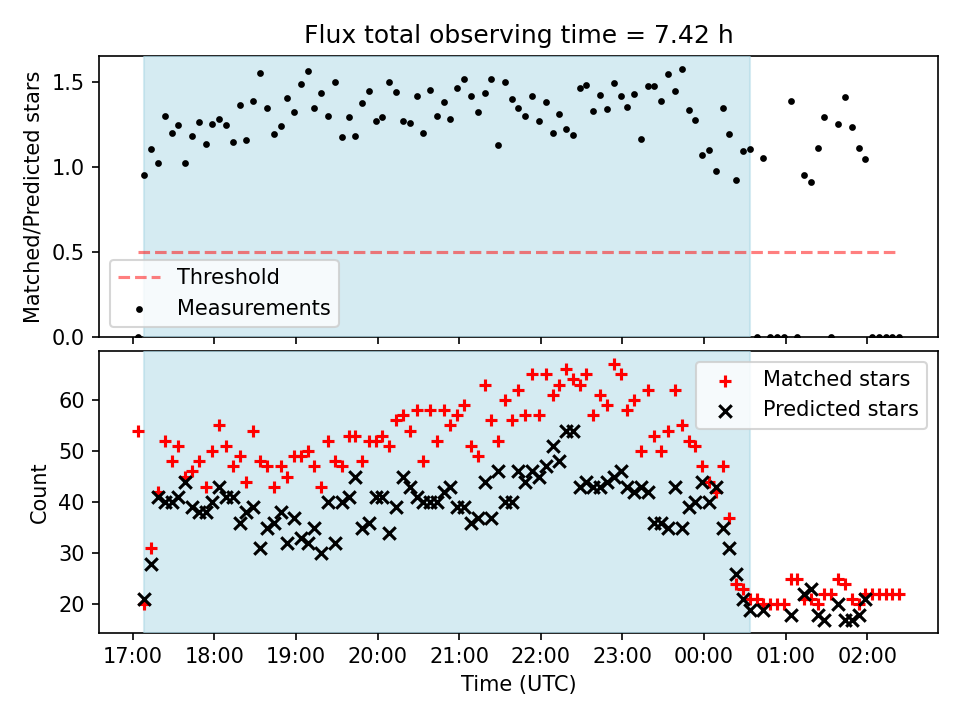 Flux total observing time = 7.42 h

Matched/Predicted stars

1.5
1.0
0.5
0.0

Threshold
Measurements

Count

60
50
40
30
20

Matched stars
Predicted stars

17:00 18:00 19:00 20:00 21:00 22:00 23:00 00:00 01:00 02:00

Time (UTC)